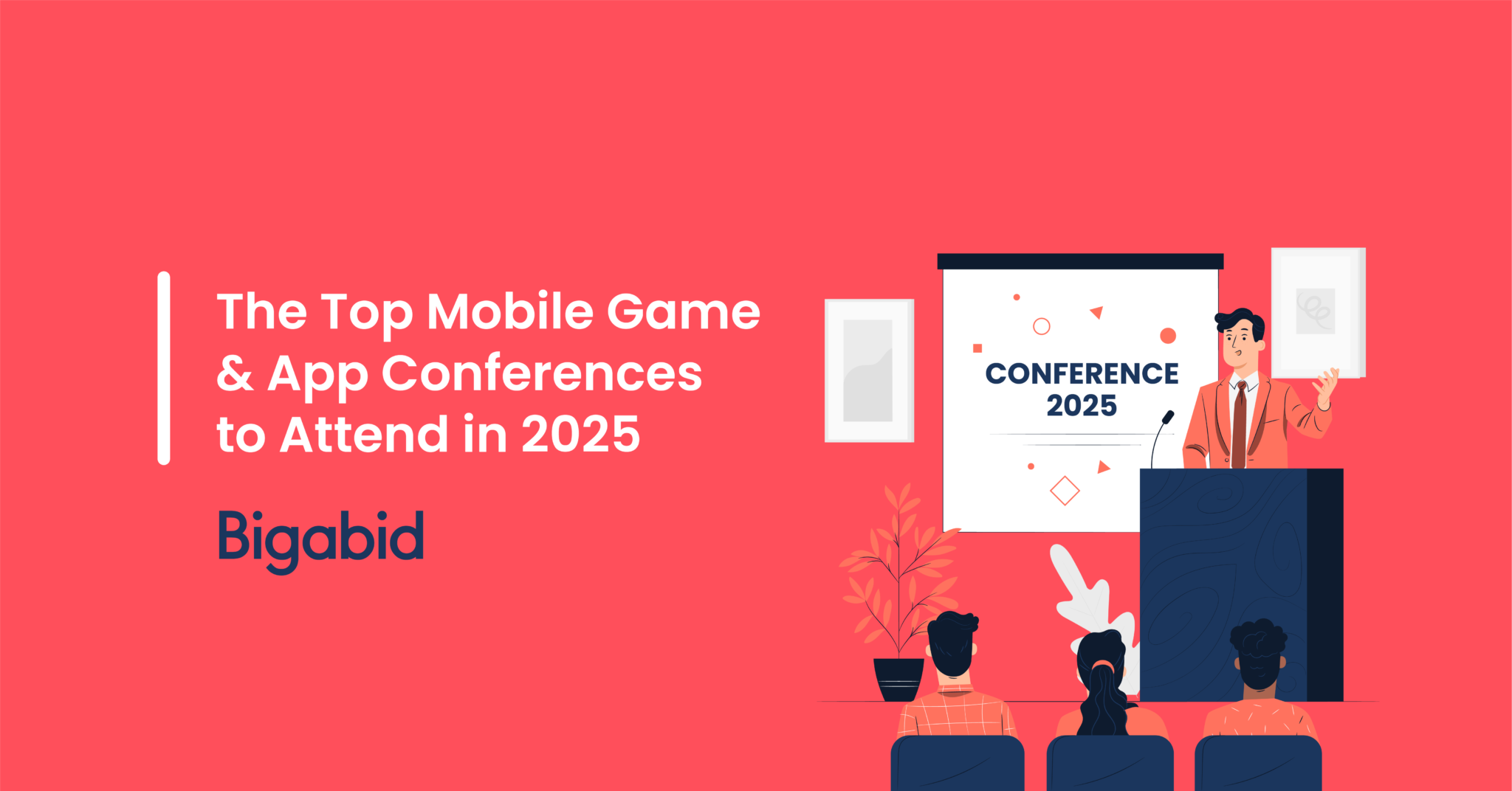 The Top Mobile Game & App Conferences to Attend in 2025

Bigabid

CONFERENCE 2025